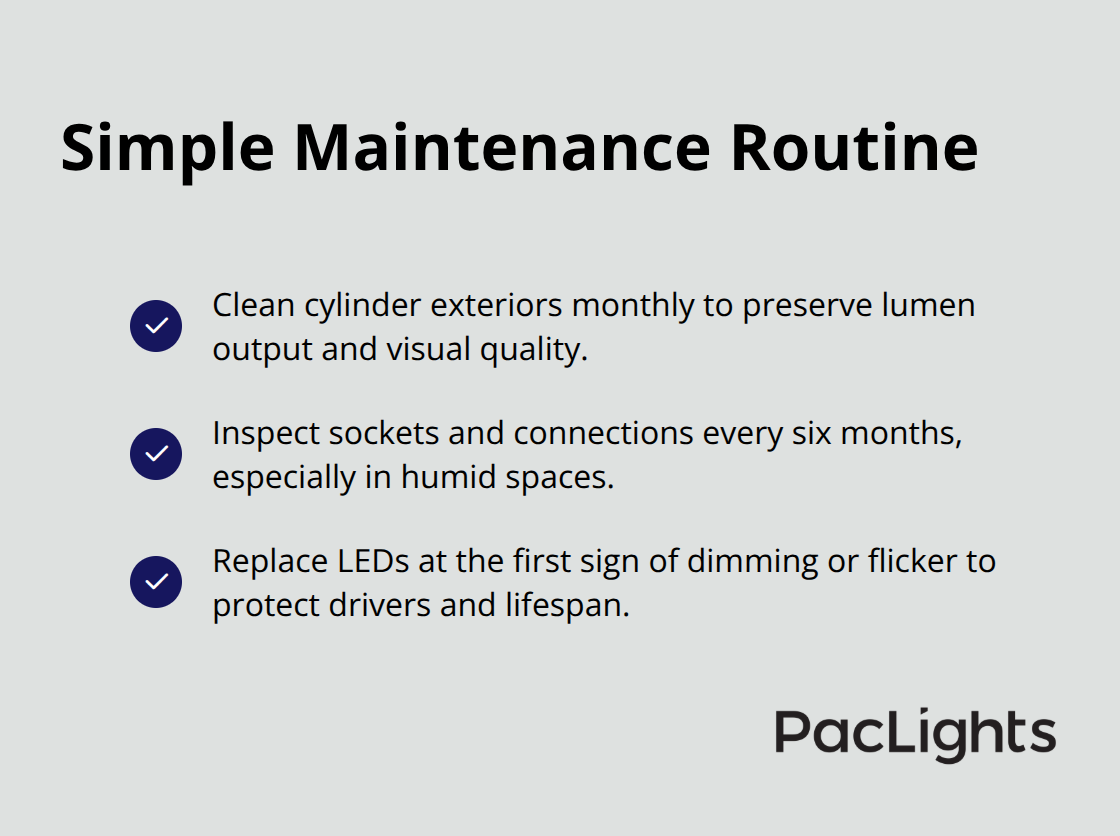 Simple Maintenance Routine

Clean cylinder exteriors monthly to preserve lumen output and visual quality.

Inspect sockets and connections every six months, especially in humid spaces.

Replace LEDs at the first sign of dimming or flicker to protect drivers and lifespan.

PacLights